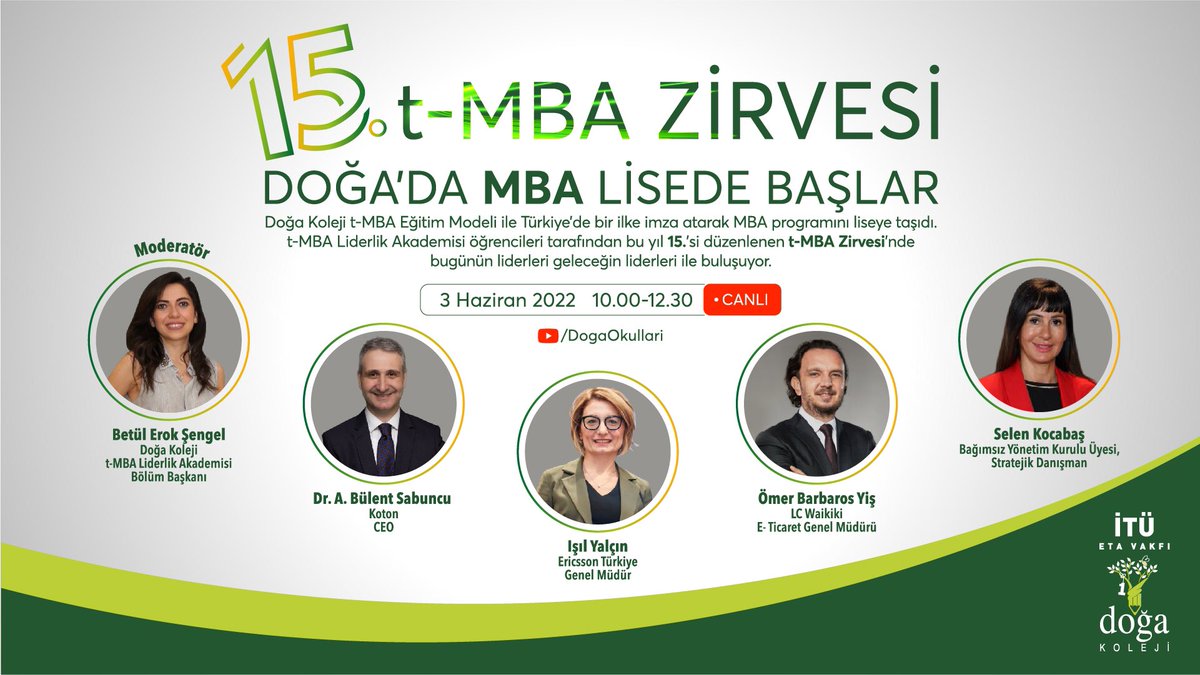 15. t-MBA ZİRVESİ

DOĞA'DA MBA LİSEDE BAŞLAR

Doğa Koleji t-MBA Eğitim Modeli ile Türkiye'de bir ilke imza atarak MBA programını liseye taşıdı. t-MBA Liderlik Akademisi öğrencileri tarafından bu yıl 15.'si düzenlenen t-MBA Zirvesi'nde bugünün liderleri geleceğin liderleri ile buluşuyor.

3 Haziran 2022 10.00-12.30 • CANLI

/DogaOkullari

Moderatör

Betül Erok Şengel
Doğa Koleji
t-MBA Liderlik Akademisi
Bölüm Başkanı

Dr. A. Bülent Sabuncu
Koton
CEO

Işıl Yalçın
Ericsson Türkiye
Genel Müdür

Ömer Barbaros Yiş
LC Waikiki
E- Ticaret Genel Müdürü

Selen Kocabaş
Bağımsız Yönetim Kurulu Üyesi,
Stratejik Danışman

İTÜ
ETA VAKFI
doğa
KOLEJİ